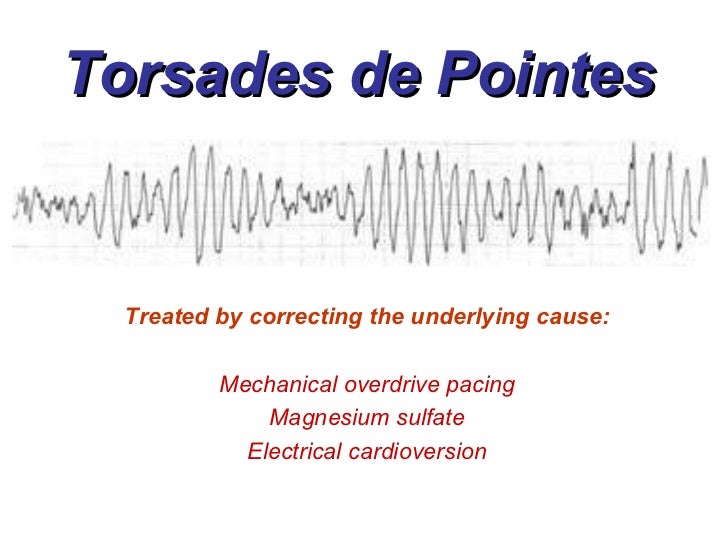 Torsades de Pointes

Treated by correcting the underlying cause:

Mechanical overdrive pacing
Magnesium sulfate
Electrical cardioversion